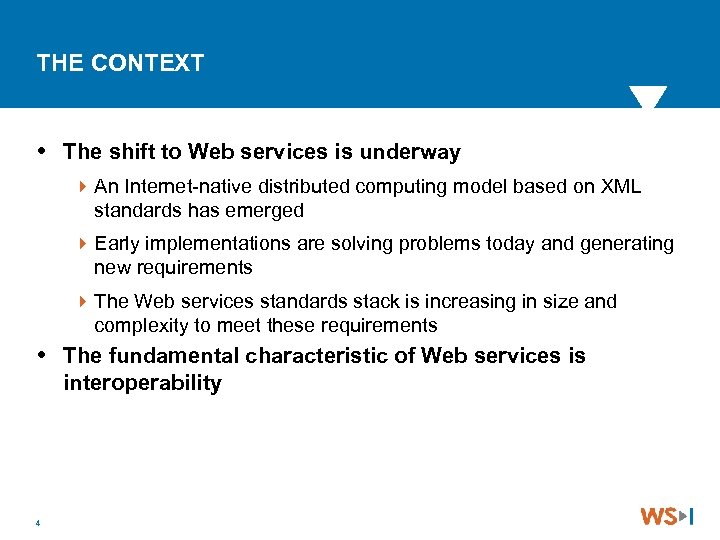 THE CONTEXT

• The shift to Web services is underway

‣ An Internet-native distributed computing model based on XML standards has emerged

‣ Early implementations are solving problems today and generating new requirements

‣ The Web services standards stack is increasing in size and complexity to meet these requirements

• The fundamental characteristic of Web services is interoperability

4

WS-I